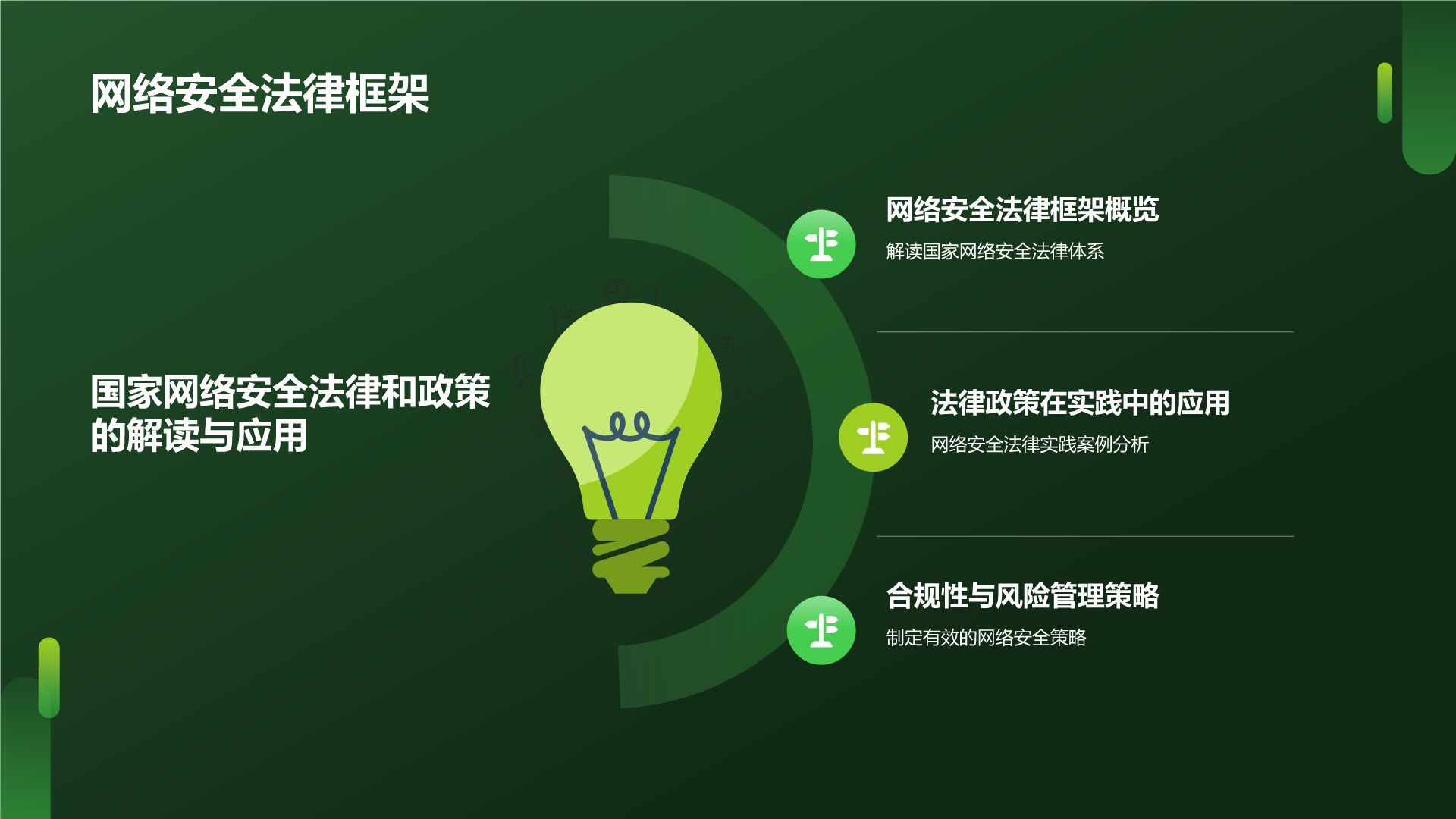 网络安全法律框架

国家网络安全法律和政策的解读与应用

网络安全法律框架概览

解读国家网络安全法律体系

法律政策在实践中的应用

网络安全法律实践案例分析

合规性与风险管理策略

制定有效的网络安全策略